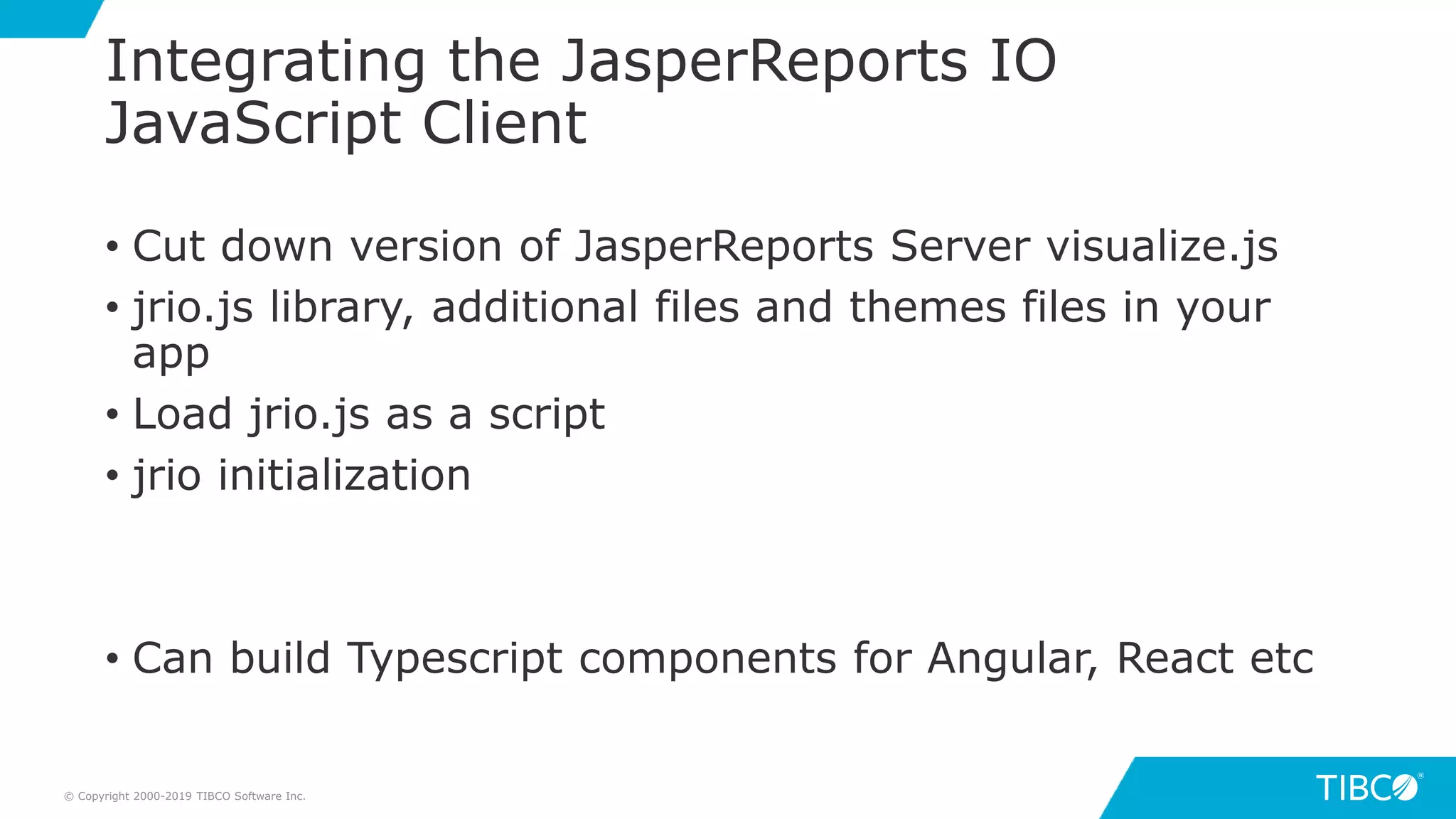 Integrating the JasperReports IO JavaScript Client

• Cut down version of JasperReports Server visualize.js
• jrio.js library, additional files and themes files in your app
• Load jrio.js as a script
• jrio initialization

• Can build Typescript components for Angular, React etc

© Copyright 2000-2019 TIBCO Software Inc.

TIBCO®